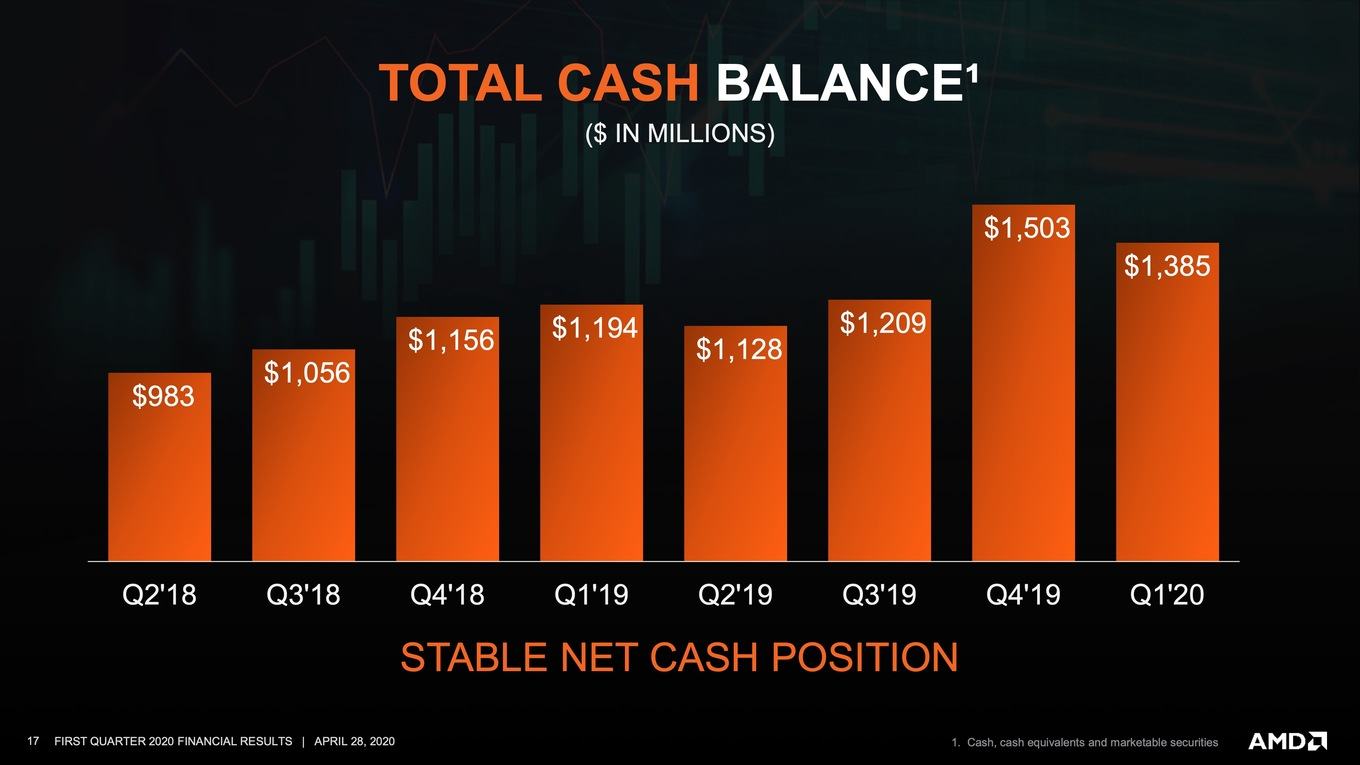 TOTAL CASH BALANCE¹

($ IN MILLIONS)

$983
$1,056
$1,156
$1,194
$1,128
$1,209
$1,503
$1,385

Q2'18 Q3'18 Q4'18 Q1'19 Q2'19 Q3'19 Q4'19 Q1'20

STABLE NET CASH POSITION

17 FIRST QUARTER 2020 FINANCIAL RESULTS | APRIL 28, 2020

1. Cash, cash equivalents and marketable securities

AMD